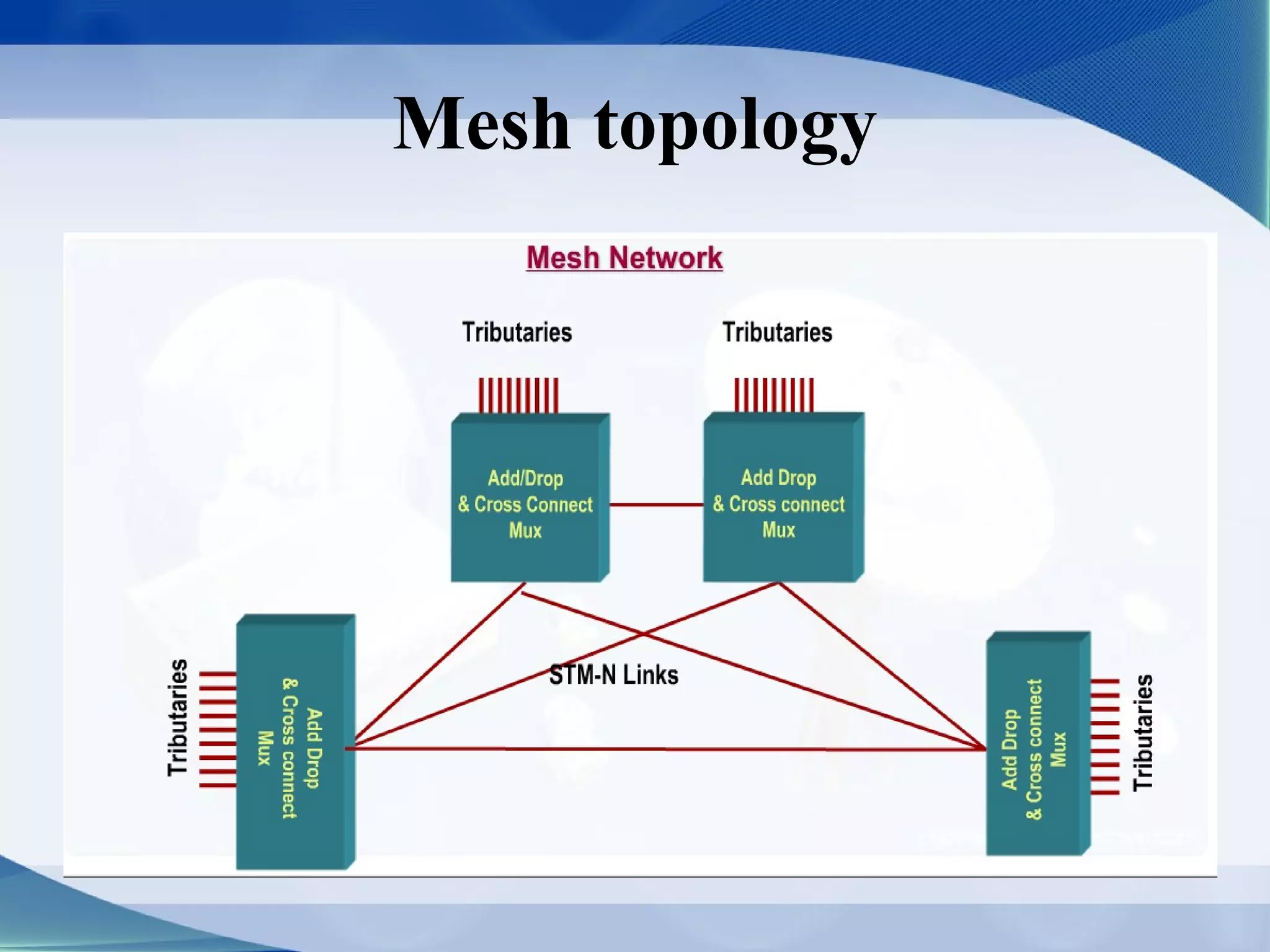 Mesh topology

Mesh Network

Tributaries

Tributaries

Add/Drop
& Cross Connect
Mux

Add Drop
& Cross connect
Mux

Tributaries

Add Drop
& Cross connect
Mux

STM-N Links

Add Drop
& Cross connect
Mux

Tributaries